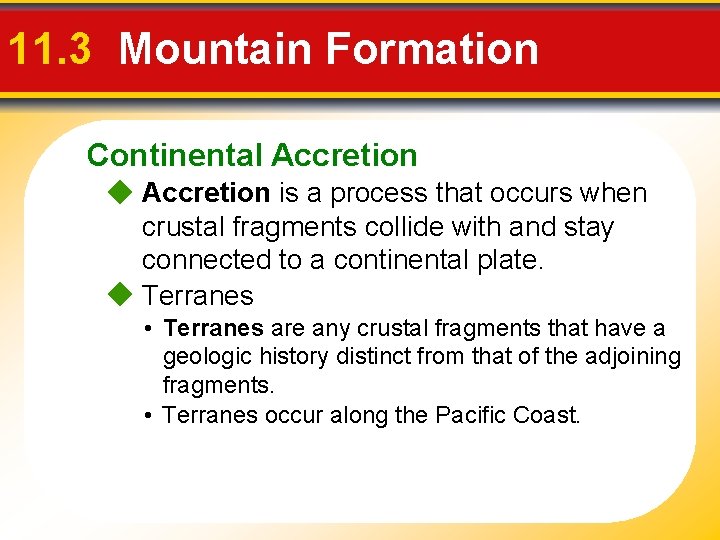 11.3 Mountain Formation

Continental Accretion

◆ Accretion is a process that occurs when crustal fragments collide with and stay connected to a continental plate.

◆ Terranes

• Terranes are any crustal fragments that have a geologic history distinct from that of the adjoining fragments.

• Terranes occur along the Pacific Coast.